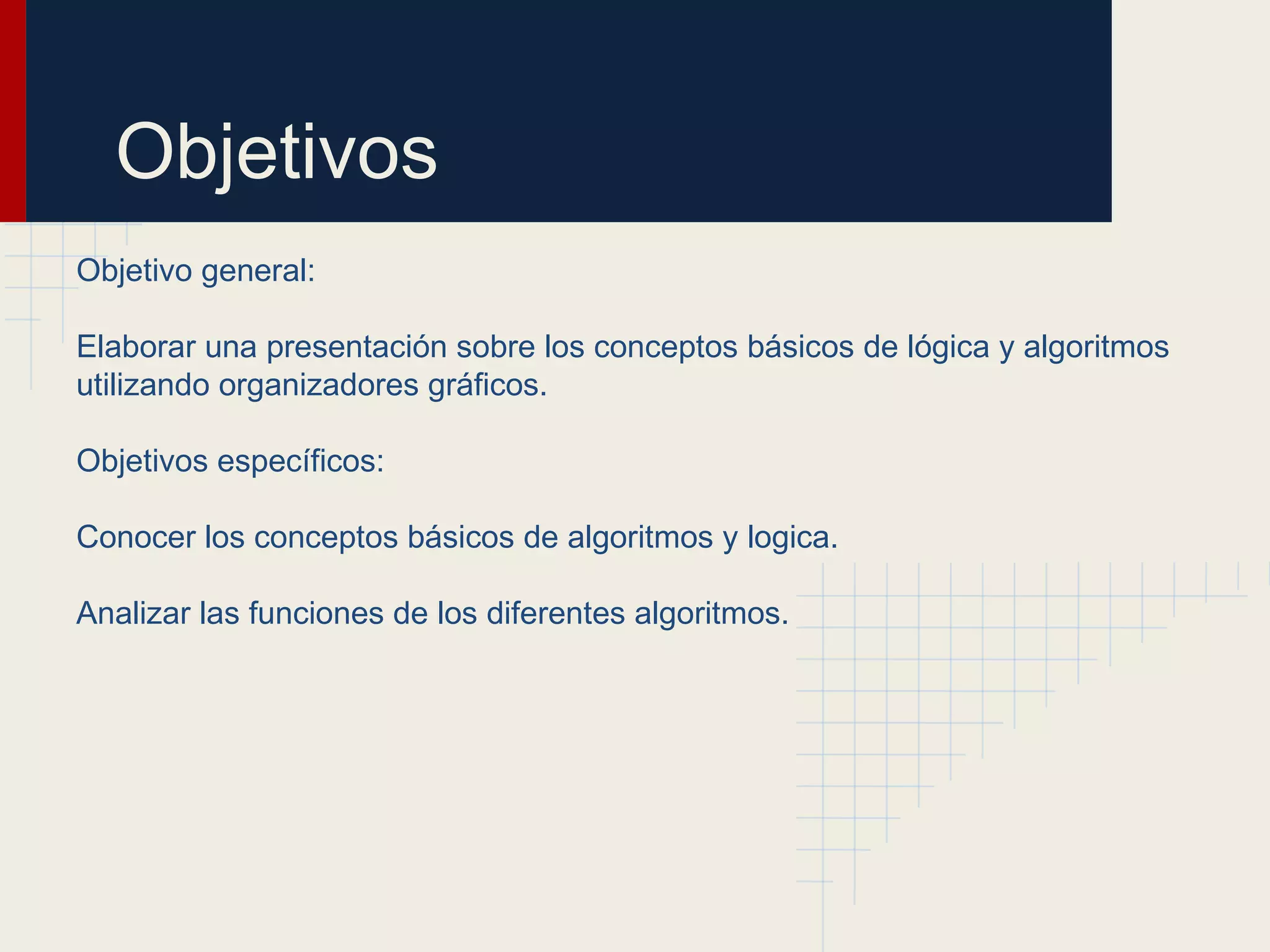 Objetivos

Objetivo general:

Elaborar una presentación sobre los conceptos básicos de lógica y algoritmos utilizando organizadores gráficos.

Objetivos específicos:

Conocer los conceptos básicos de algoritmos y logica.

Analizar las funciones de los diferentes algoritmos.